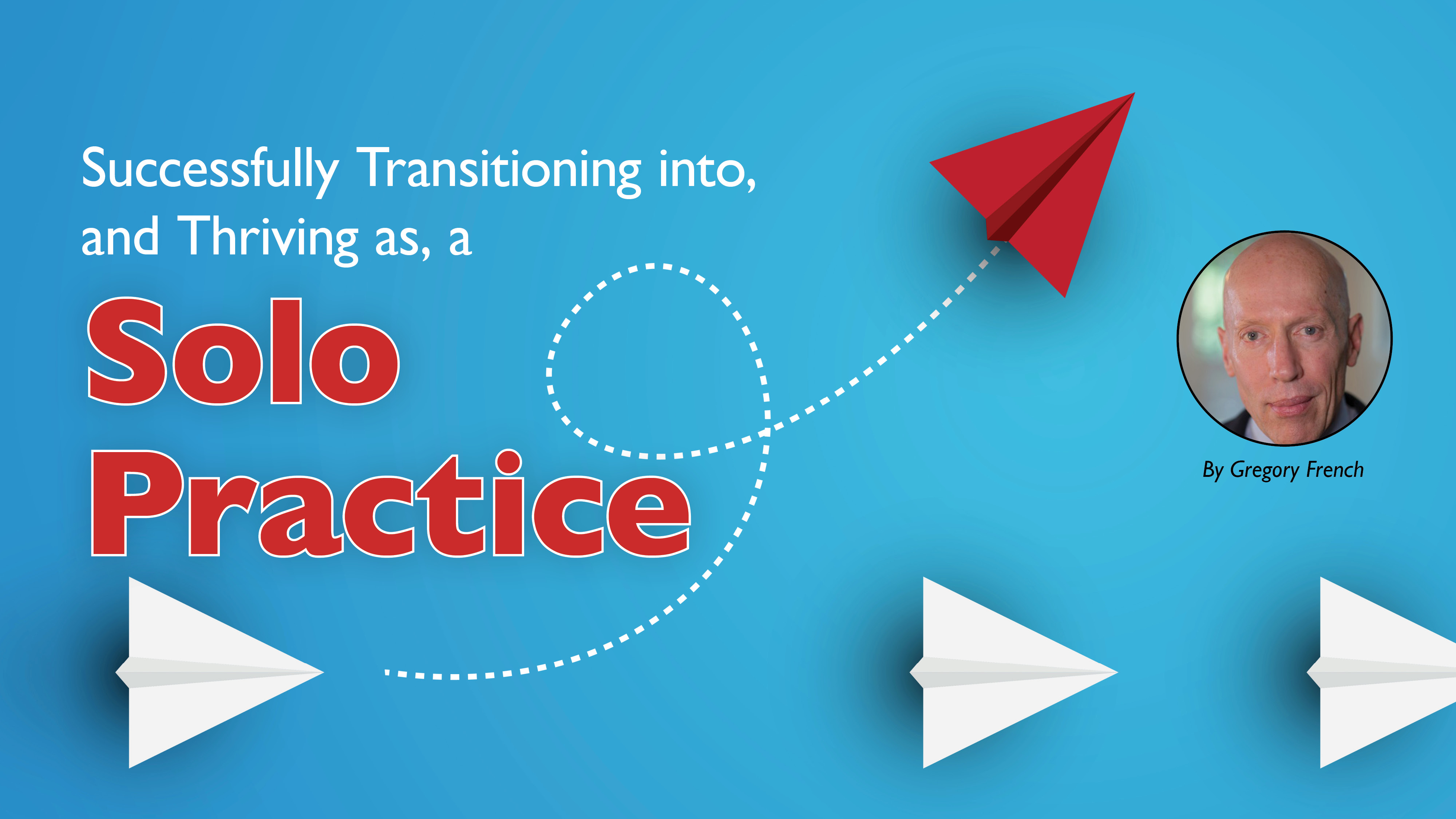 Successfully Transitioning into, and Thriving as, a

Solo Practice

By Gregory French